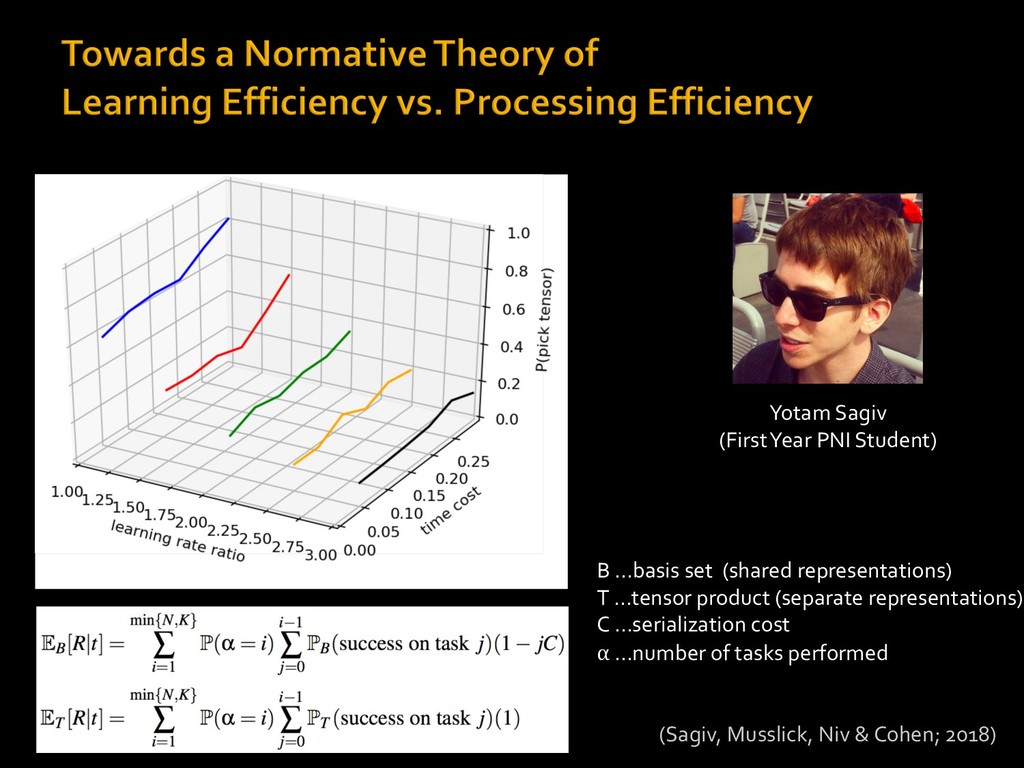 Towards a Normative Theory of Learning Efficiency vs. Processing Efficiency

1.0
0.8
0.6
0.4
0.2
0.0
P(pick tensor)
0.25
0.20
0.15
0.10
0.05
0.00
time cost
1.00 1.25 1.50 1.75 2.00 2.25 2.50 2.75 3.00
learning rate ratio

Yotam Sagiv
(First Year PNI Student)

B ...basis set (shared representations)
T ...tensor product (separate representations)
C ...serialization cost
α ...number of tasks performed

$\mathbb{E}_B[R|t] = \sum_{i=1}^{\min\{N,K\}} \mathbb{P}(\alpha = i) \sum_{j=0}^{i-1} \mathbb{P}_B(\text{success on task } j)(1 - jC)$

$\mathbb{E}_T[R|t] = \sum_{i=1}^{\min\{N,K\}} \mathbb{P}(\alpha = i) \sum_{j=0}^{i-1} \mathbb{P}_T(\text{success on task } j)(1)$

(Sagiv, Musslick, Niv & Cohen; 2018)